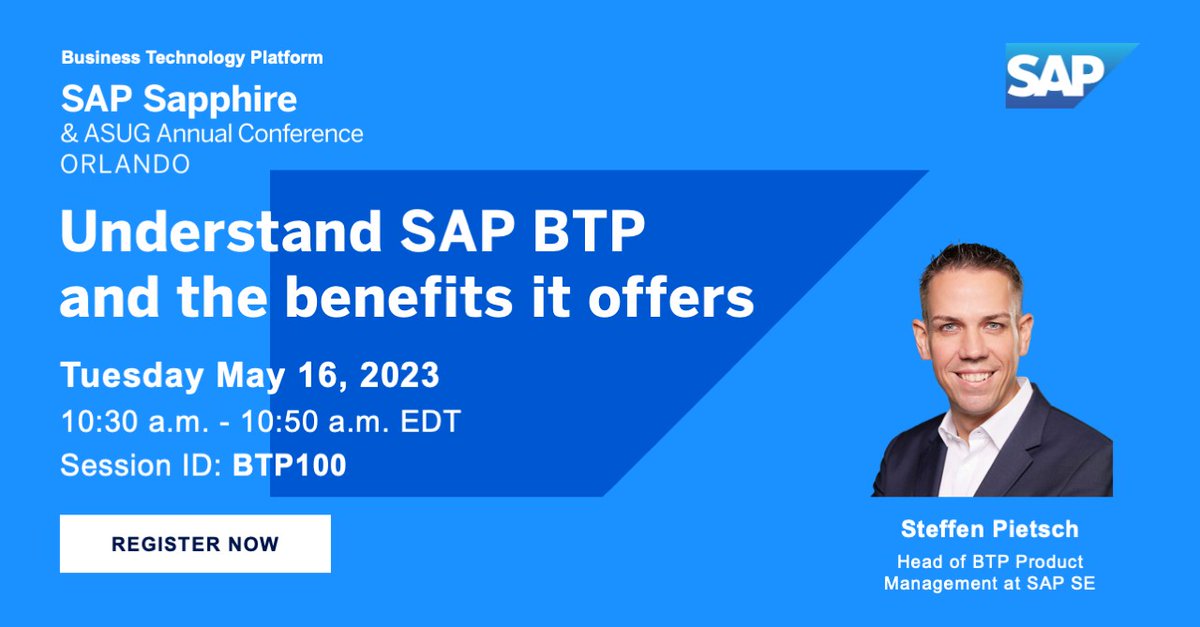 Business Technology Platform
SAP Sapphire
& ASUG Annual Conference
ORLANDO

SAP

Understand SAP BTP and the benefits it offers

Tuesday May 16, 2023
10:30 a.m. - 10:50 a.m. EDT
Session ID: BTP100

REGISTER NOW

Steffen Pietsch
Head of BTP Product Management at SAP SE